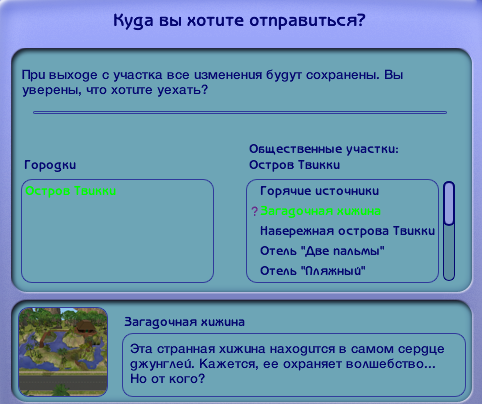 Куда вы хотите отправиться?

При выходе с участка все изменения будут сохранены. Вы уверены, что хотите уехать?

Городки

Остров Твикки

Общественные участки:
Остров Твикки

Горячие источники
? Загадочная хижина
Набережная острова Твикки
Отель "Две пальмы"
Отель "Пляжный"

Загадочная хижина

Эта странная хижина находится в самом сердце джунглей. Кажется, ее охраняет волшебство... Но от кого?